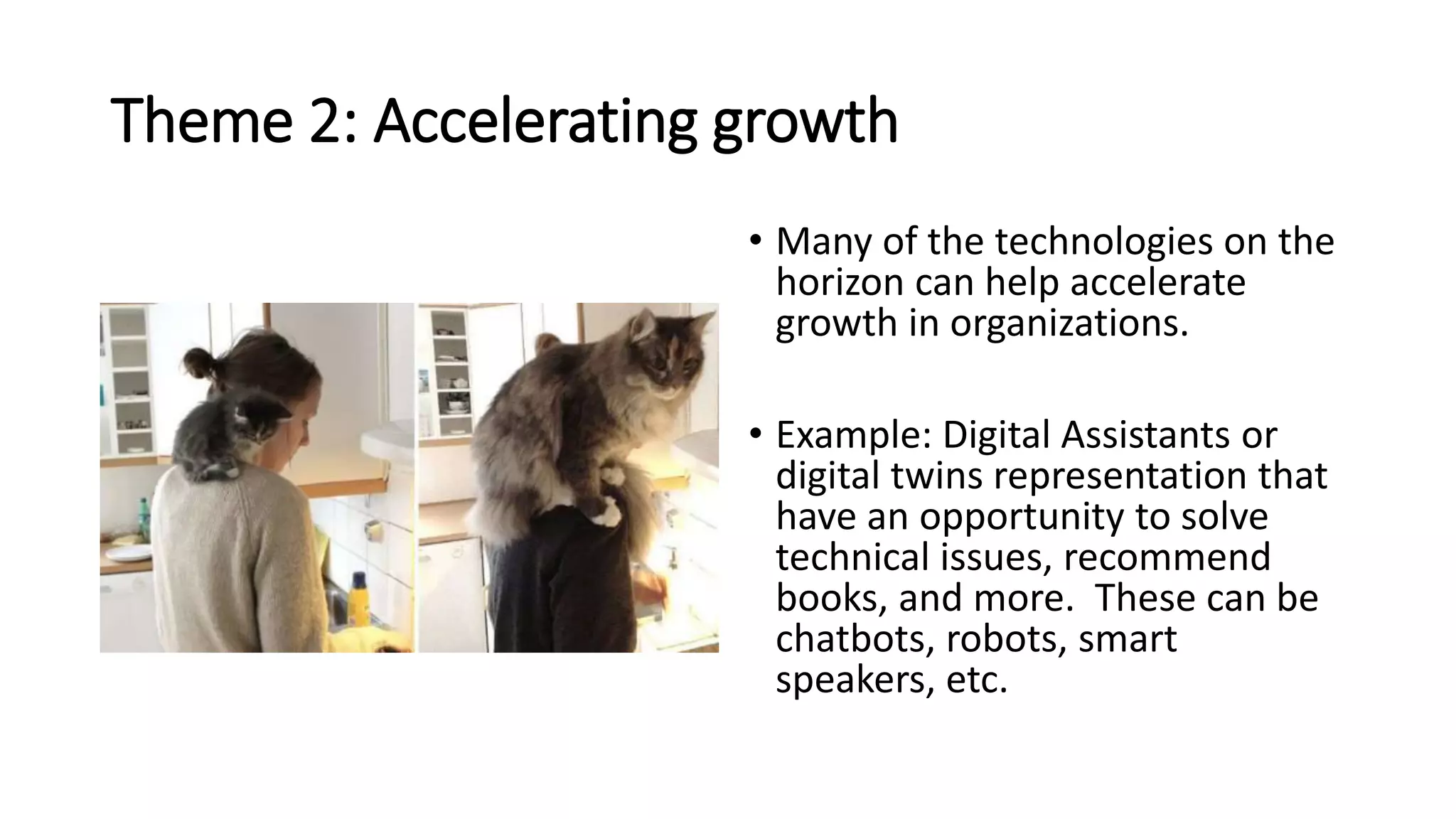 Theme 2: Accelerating growth

• Many of the technologies on the horizon can help accelerate growth in organizations.

• Example: Digital Assistants or digital twins representation that have an opportunity to solve technical issues, recommend books, and more. These can be chatbots, robots, smart speakers, etc.